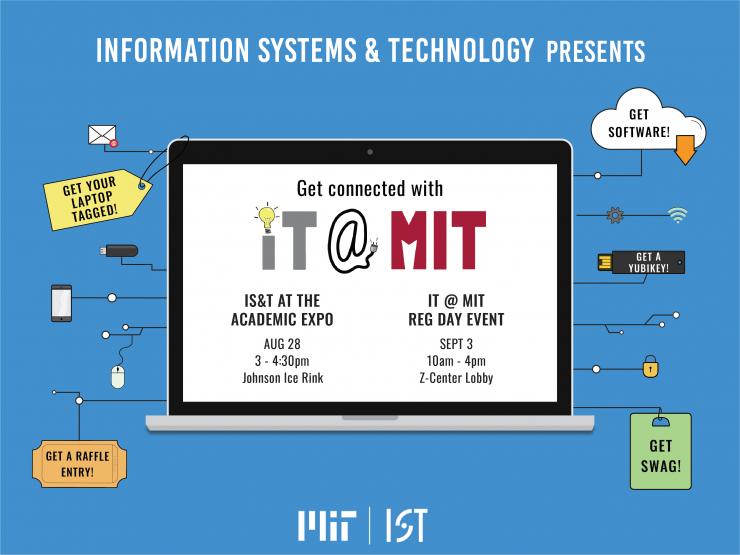 INFORMATION SYSTEMS & TECHNOLOGY PRESENTS

GET YOUR LAPTOP TAGGED!

GET SOFTWARE!

Get connected with

iT @ MIT

GET A YUBIKEY!

IS&T AT THE ACADEMIC EXPO
AUG 28
3 - 4:30pm
Johnson Ice Rink

IT @ MIT REG DAY EVENT
SEPT 3
10am - 4pm
Z-Center Lobby

GET A RAFFLE ENTRY!

GET SWAG!

MIT | IST